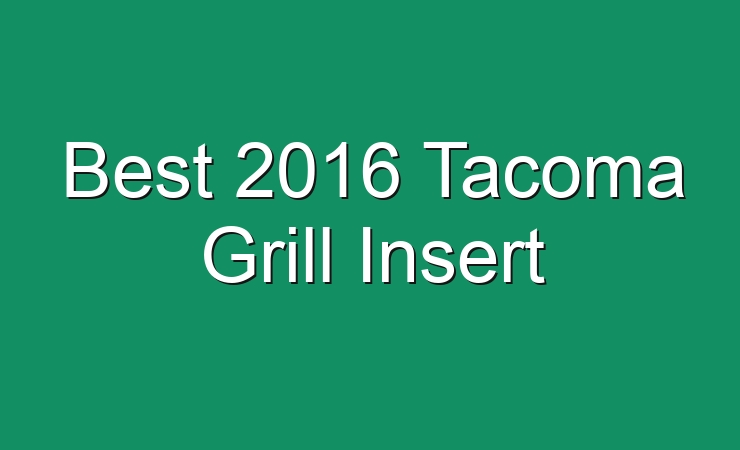 Best 2016 Tacoma Grill Insert